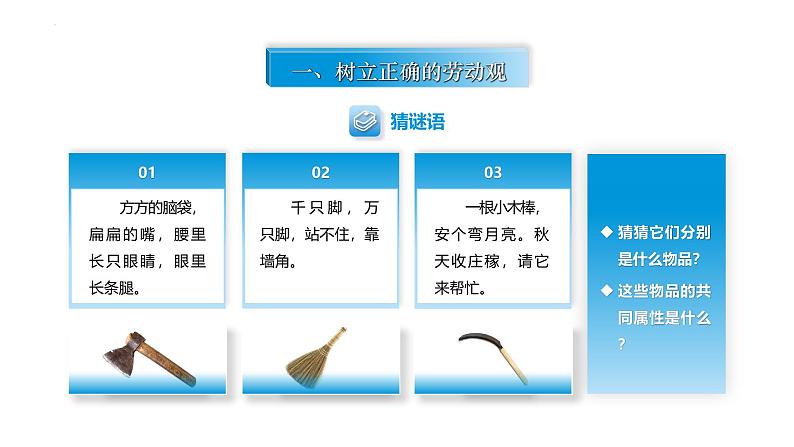 一、树立正确的劳动观

猜谜语

01

方方的脑袋，扁扁的嘴，腰里长只眼睛，眼里长条腿。

02

千只脚，万只脚，站不住，靠墙角。

03

一根小木棒，安个弯月亮。秋天收庄稼，请它来帮忙。

◆ 猜猜它们分别是什么物品？

◆ 这些物品的共同属性是什么？